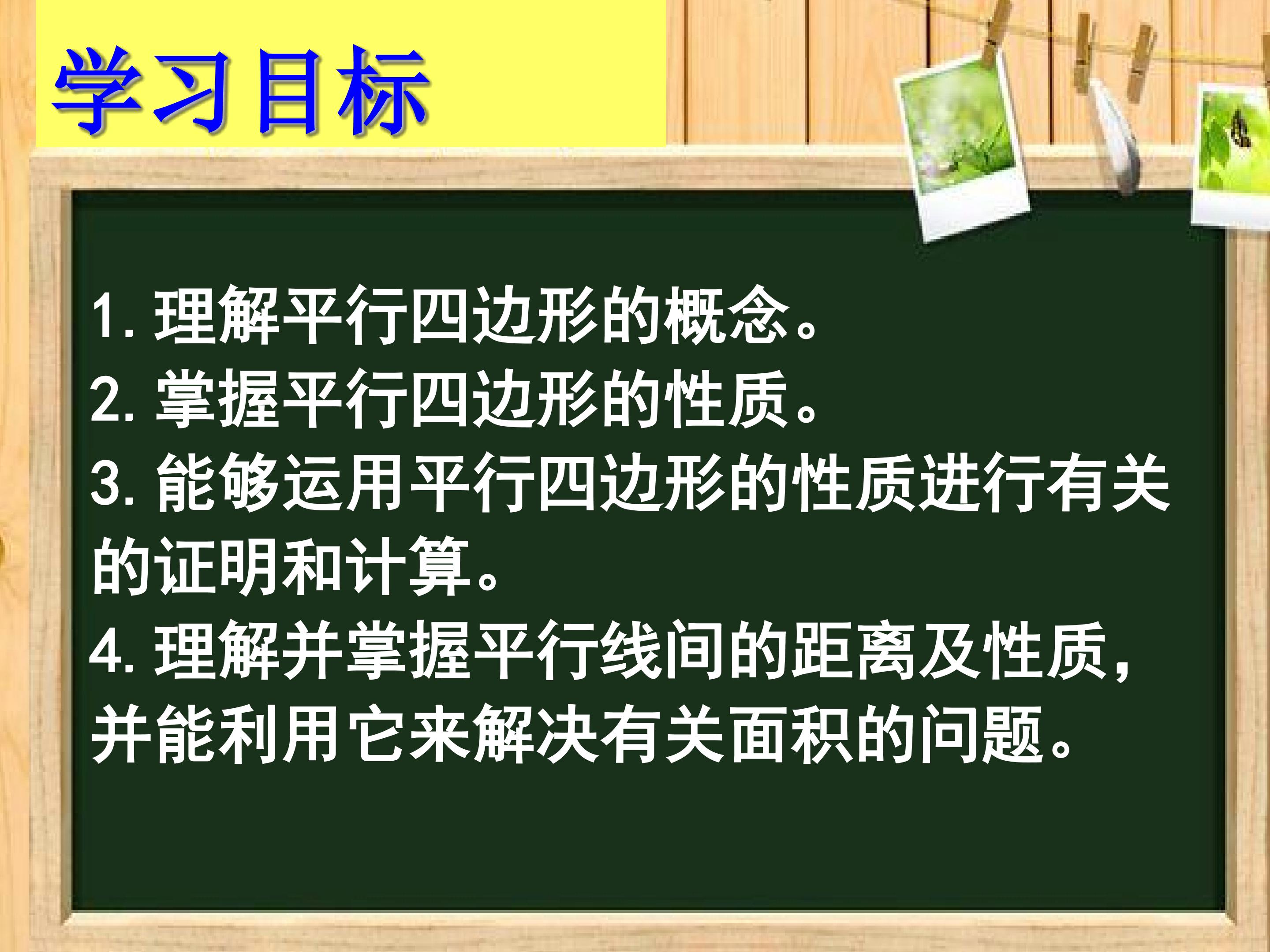 学习目标

1.理解平行四边形的概念。
2.掌握平行四边形的性质。
3.能够运用平行四边形的性质进行有关的证明和计算。
4.理解并掌握平行线间的距离及性质,并能利用它来解决有关面积的问题。